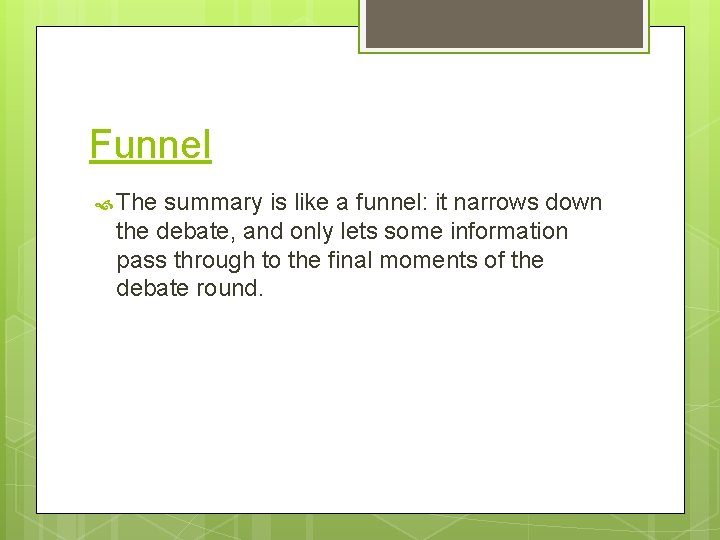 Funnel

The summary is like a funnel: it narrows down the debate, and only lets some information pass through to the final moments of the debate round.